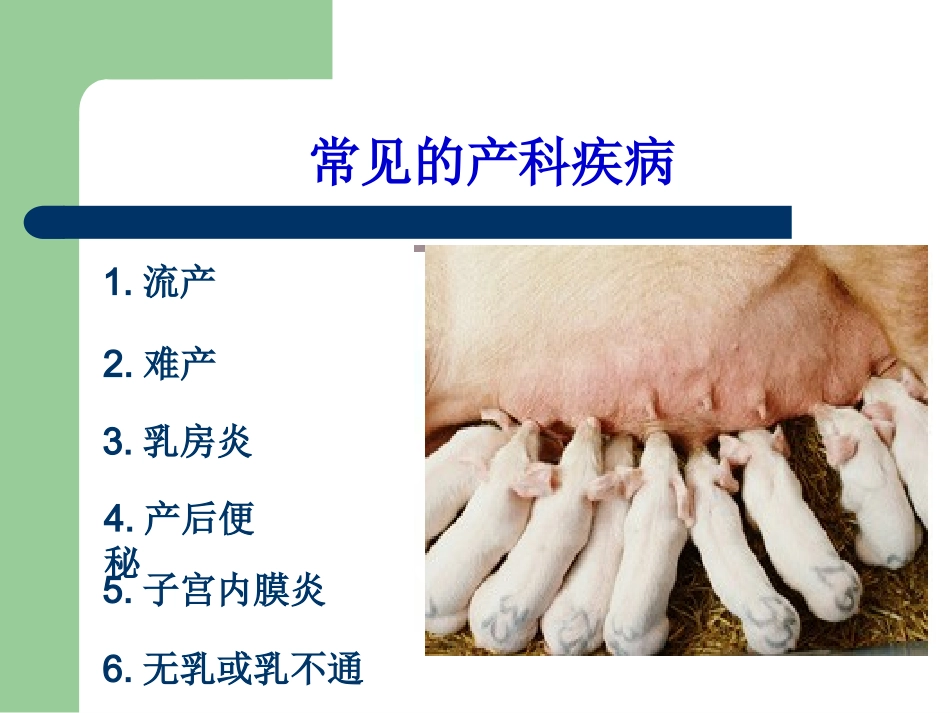 常见的产科疾病

1. 流产

2. 难产

3. 乳房炎

4. 产后便秘

5. 子宫内膜炎

6. 无乳或乳不通